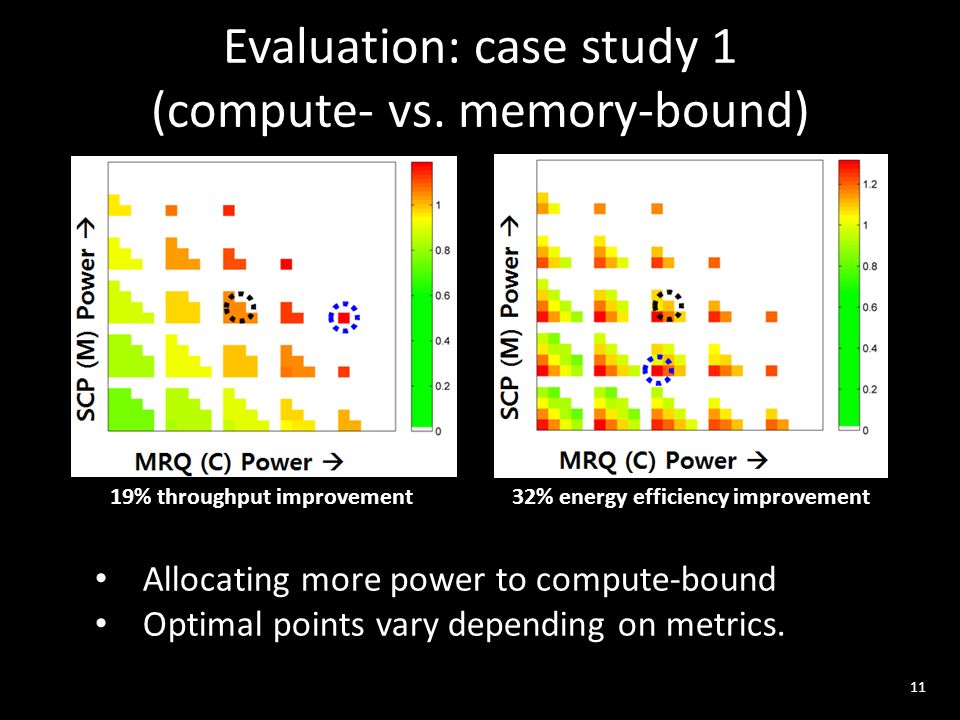 Evaluation: case study 1
(compute- vs. memory-bound)

SCP (M) Power →

MRQ (C) Power →

1
0.8
0.6
0.4
0.2
0

19% throughput improvement

SCP (M) Power →

MRQ (C) Power →

1.2
1
0.8
0.6
0.4
0.2
0

32% energy efficiency improvement

• Allocating more power to compute-bound
• Optimal points vary depending on metrics.

11